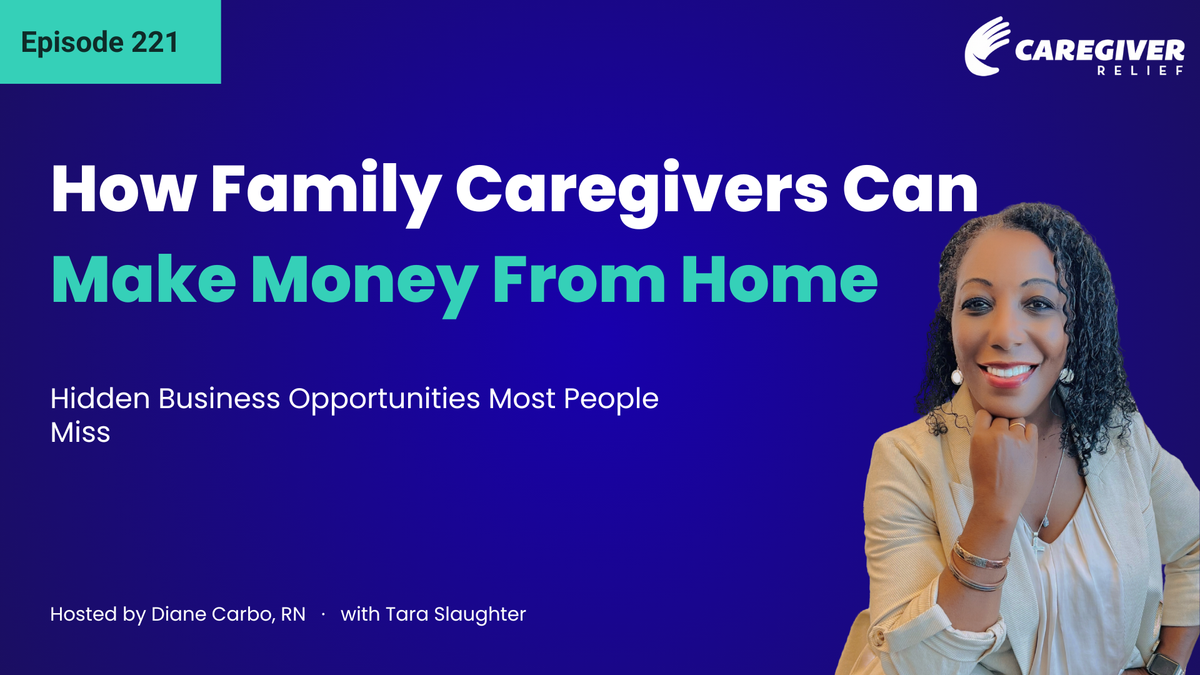 Episode 221

CAREGIVER RELIEF

How Family Caregivers Can Make Money From Home

Hidden Business Opportunities Most People Miss

Hosted by Diane Carbo, RN · with Tara Slaughter